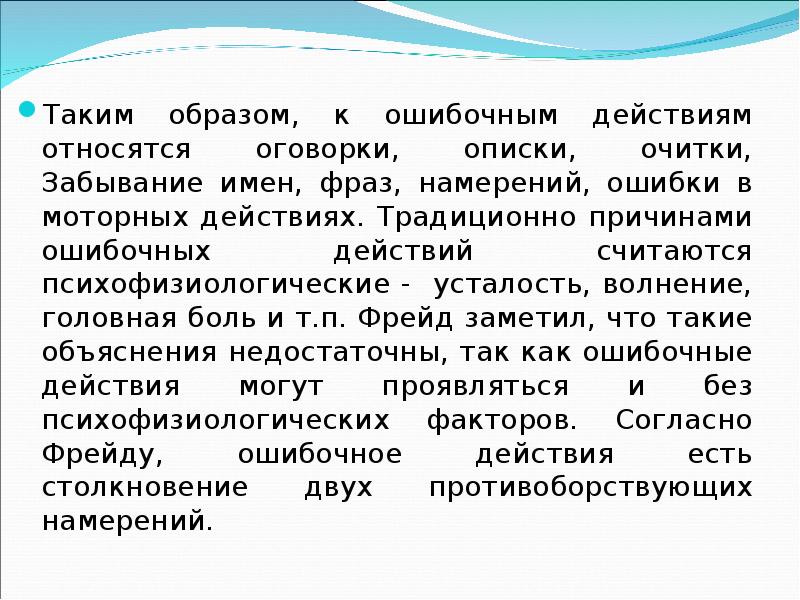 Таким образом, к ошибочным действиям относятся оговорки, описки, очитки, Забывание имен, фраз, намерений, ошибки в моторных действиях. Традиционно причинами ошибочных действий считаются психофизиологические - усталость, волнение, головная боль и т.п. Фрейд заметил, что такие объяснения недостаточны, так как ошибочные действия могут проявляться и без психофизиологических факторов. Согласно Фрейду, ошибочное действия есть столкновение двух противоборствующих намерений.